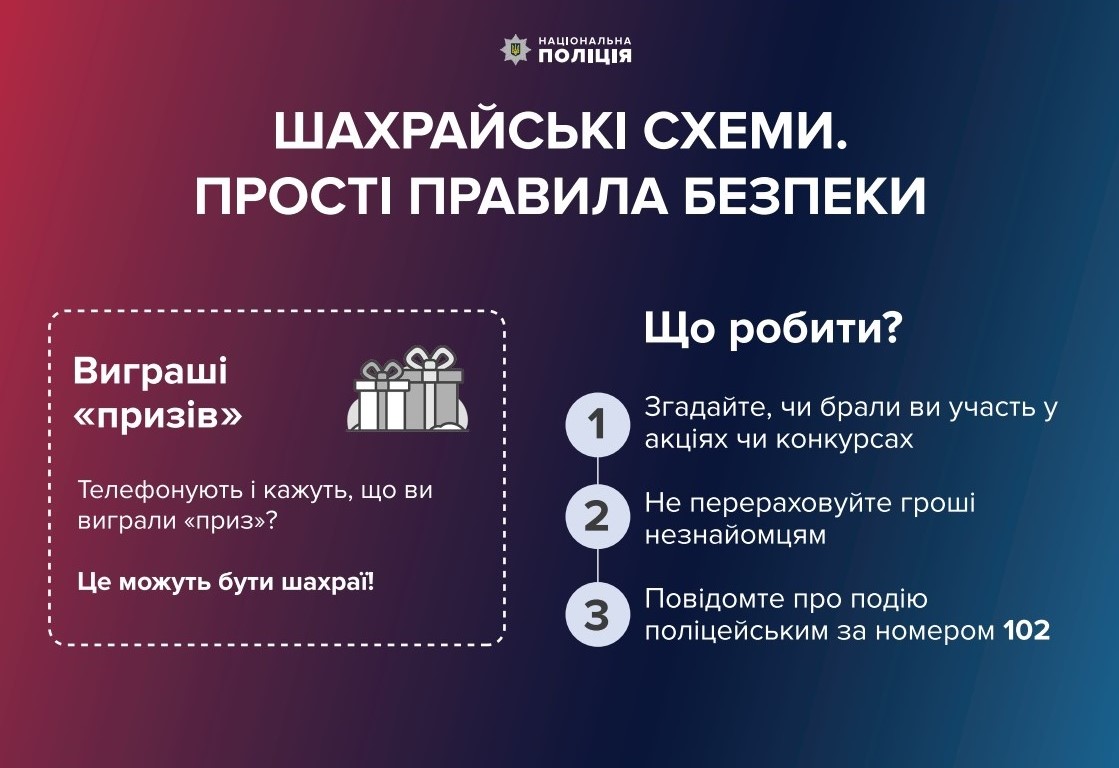 НАЦІОНАЛЬНА ПОЛІЦІЯ

ШАХРАЙСЬКІ СХЕМИ. ПРОСТІ ПРАВИЛА БЕЗПЕКИ

Виграші «призів»

Телефонують і кажуть, що ви виграли «приз»?

Це можуть бути шахраї!

Що робити?

1 Згадайте, чи брали ви участь у акціях чи конкурсах

2 Не перераховуйте гроші незнайомцям

3 Повідомте про подію поліцейським за номером 102